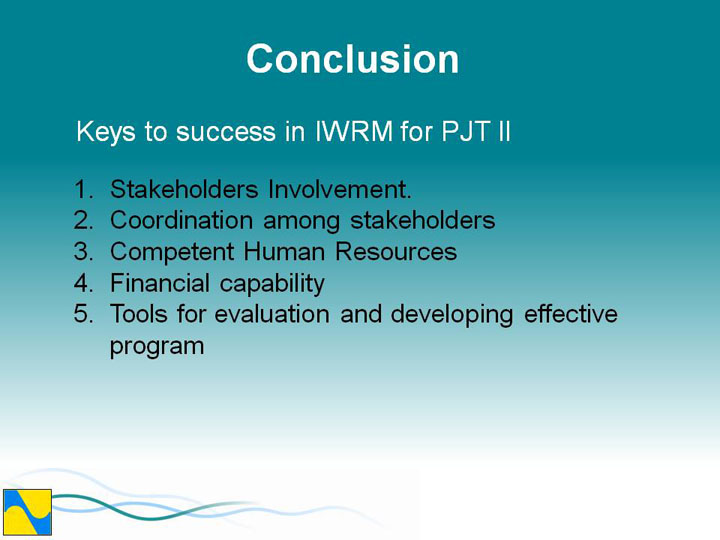 Conclusion

Keys to success in IWRM for PJT II

1. Stakeholders Involvement.
2. Coordination among stakeholders
3. Competent Human Resources
4. Financial capability
5. Tools for evaluation and developing effective program